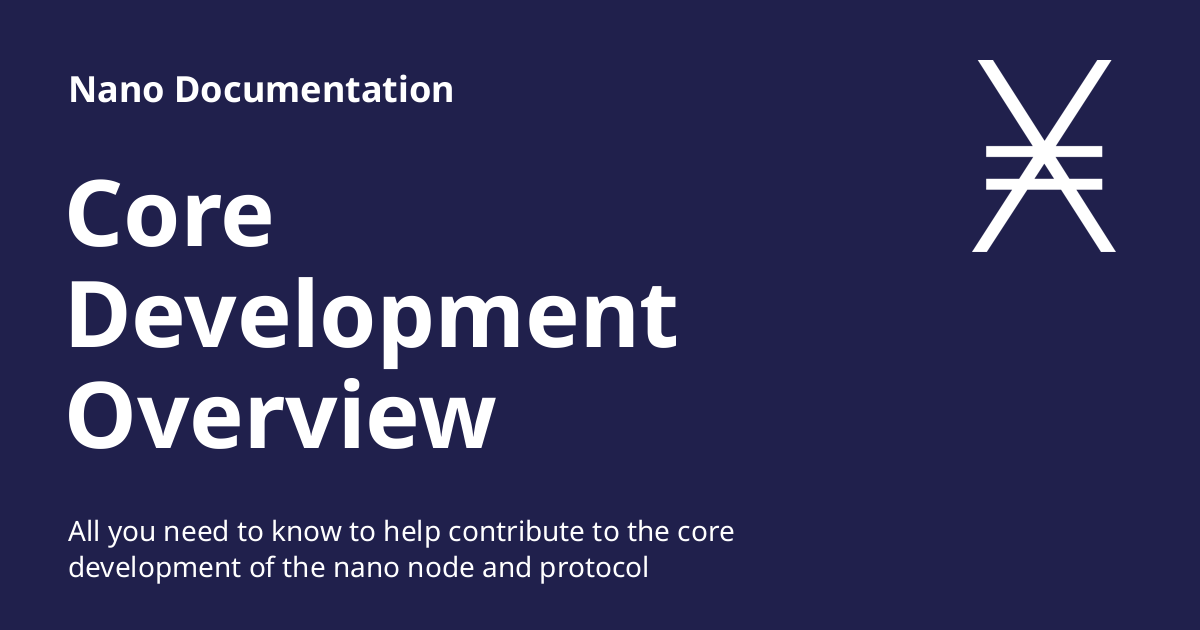 Nano Documentation

Core Development Overview

All you need to know to help contribute to the core development of the nano node and protocol